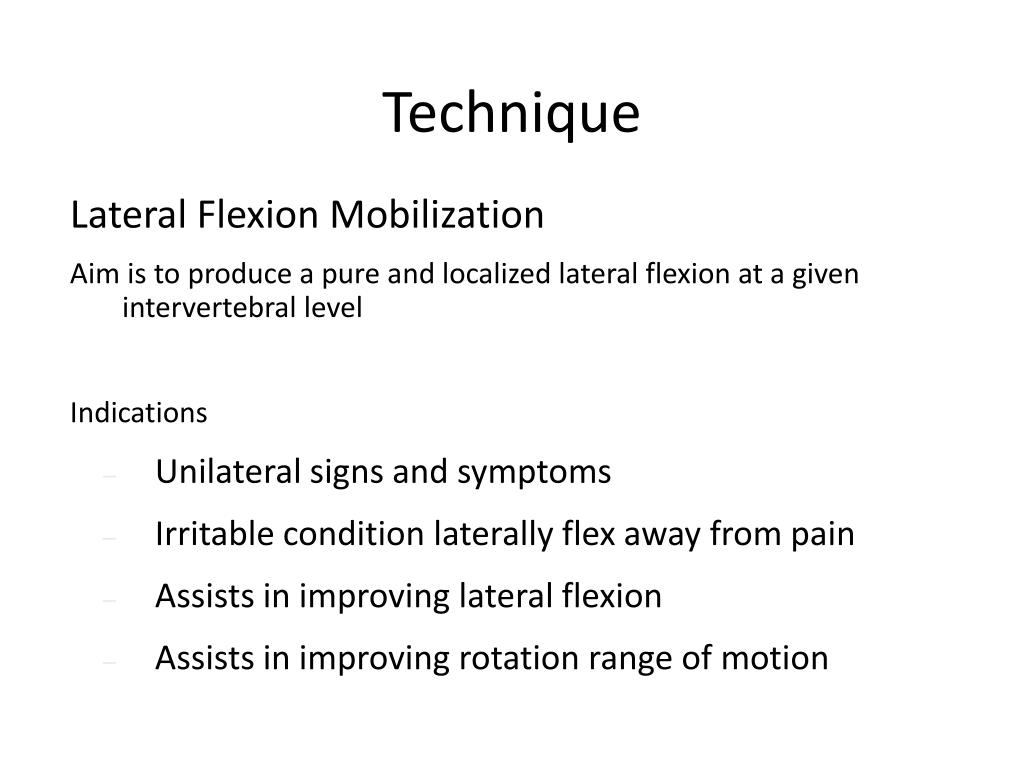 Technique

Lateral Flexion Mobilization

Aim is to produce a pure and localized lateral flexion at a given intervertebral level

Indications

– Unilateral signs and symptoms
– Irritable condition laterally flex away from pain
– Assists in improving lateral flexion
– Assists in improving rotation range of motion